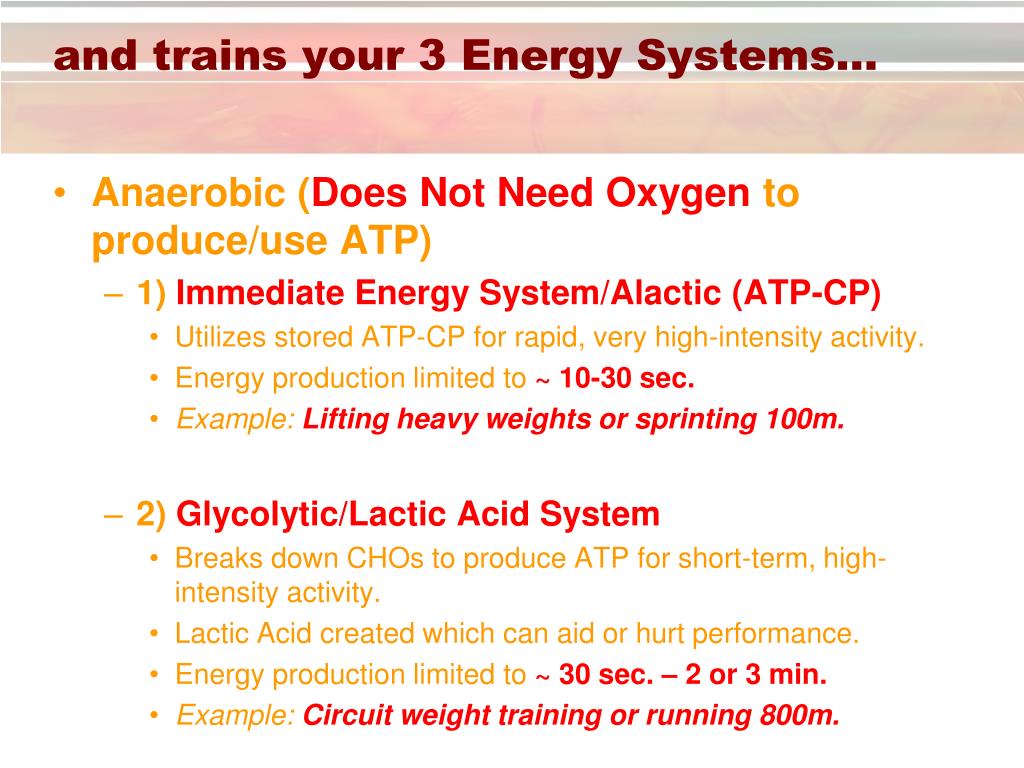 and trains your 3 Energy Systems…

• Anaerobic (Does Not Need Oxygen to produce/use ATP)
– 1) Immediate Energy System/Alactic (ATP-CP)
• Utilizes stored ATP-CP for rapid, very high-intensity activity.
• Energy production limited to ~ 10-30 sec.
• Example: Lifting heavy weights or sprinting 100m.

– 2) Glycolytic/Lactic Acid System
• Breaks down CHOs to produce ATP for short-term, high-intensity activity.
• Lactic Acid created which can aid or hurt performance.
• Energy production limited to ~ 30 sec. – 2 or 3 min.
• Example: Circuit weight training or running 800m.